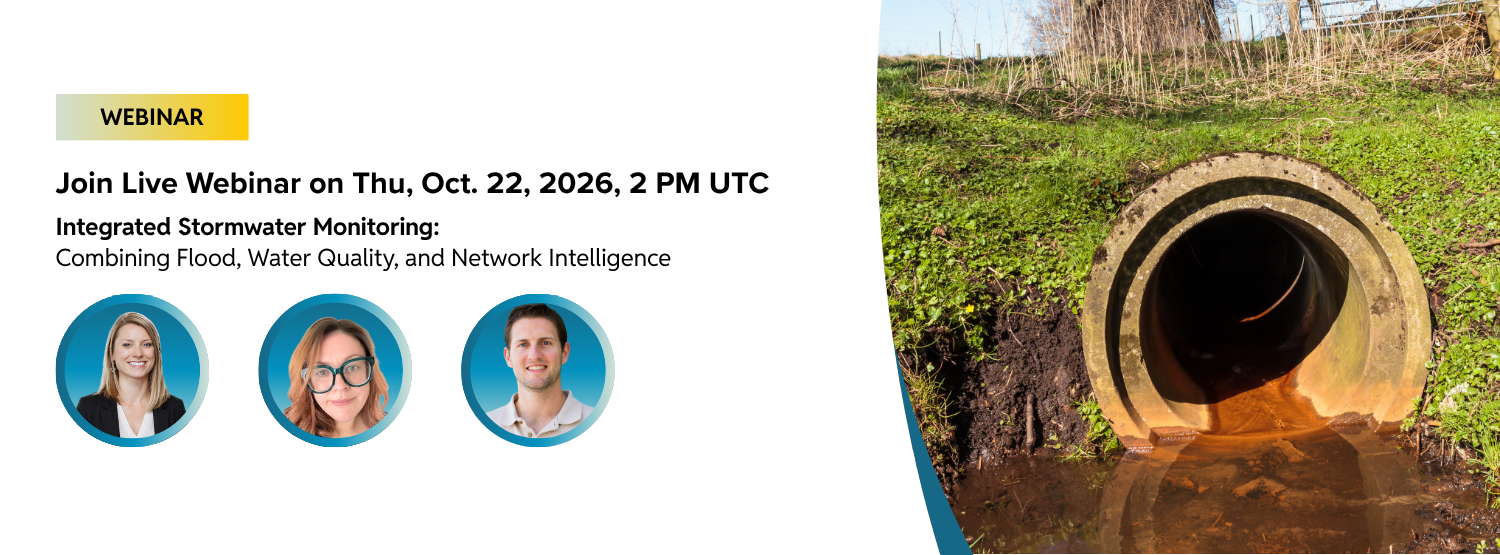 WEBINAR

Join Live Webinar on Thu, Oct. 22, 2026, 2 PM UTC

Integrated Stormwater Monitoring:
Combining Flood, Water Quality, and Network Intelligence